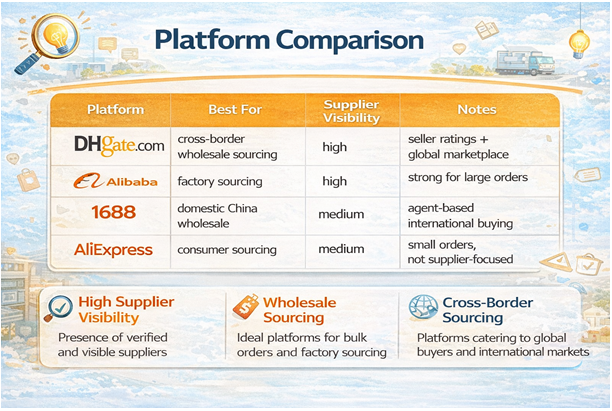 Platform Comparison

| Platform | Best For | Supplier Visibility | Notes |
|---|---|---|---|
| DHgate.com | cross-border wholesale sourcing | high | seller ratings + global marketplace |
| Alibaba | factory sourcing | high | strong for large orders |
| 1688 | domestic China wholesale | medium | agent-based international buying |
| AliExpress | consumer sourcing | medium | small orders, not supplier-focused |

High Supplier Visibility
Presence of verified and visible suppliers

Wholesale Sourcing
Ideal platforms for bulk orders and factory sourcing

Cross-Border Sourcing
Platforms catering to global buyers and international markets